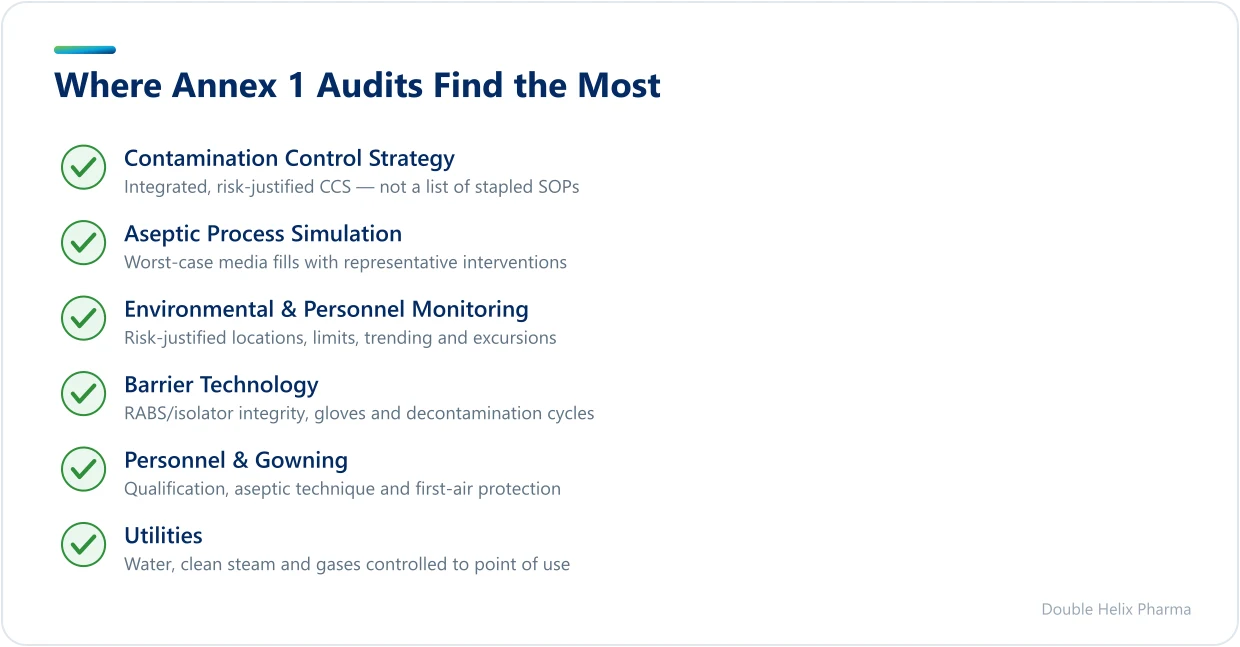 Where Annex 1 Audits Find the Most

Contamination Control Strategy
Integrated, risk-justified CCS — not a list of stapled SOPs

Aseptic Process Simulation
Worst-case media fills with representative interventions

Environmental & Personnel Monitoring
Risk-justified locations, limits, trending and excursions

Barrier Technology
RABS/isolator integrity, gloves and decontamination cycles

Personnel & Gowning
Qualification, aseptic technique and first-air protection

Utilities
Water, clean steam and gases controlled to point of use

Double Helix Pharma